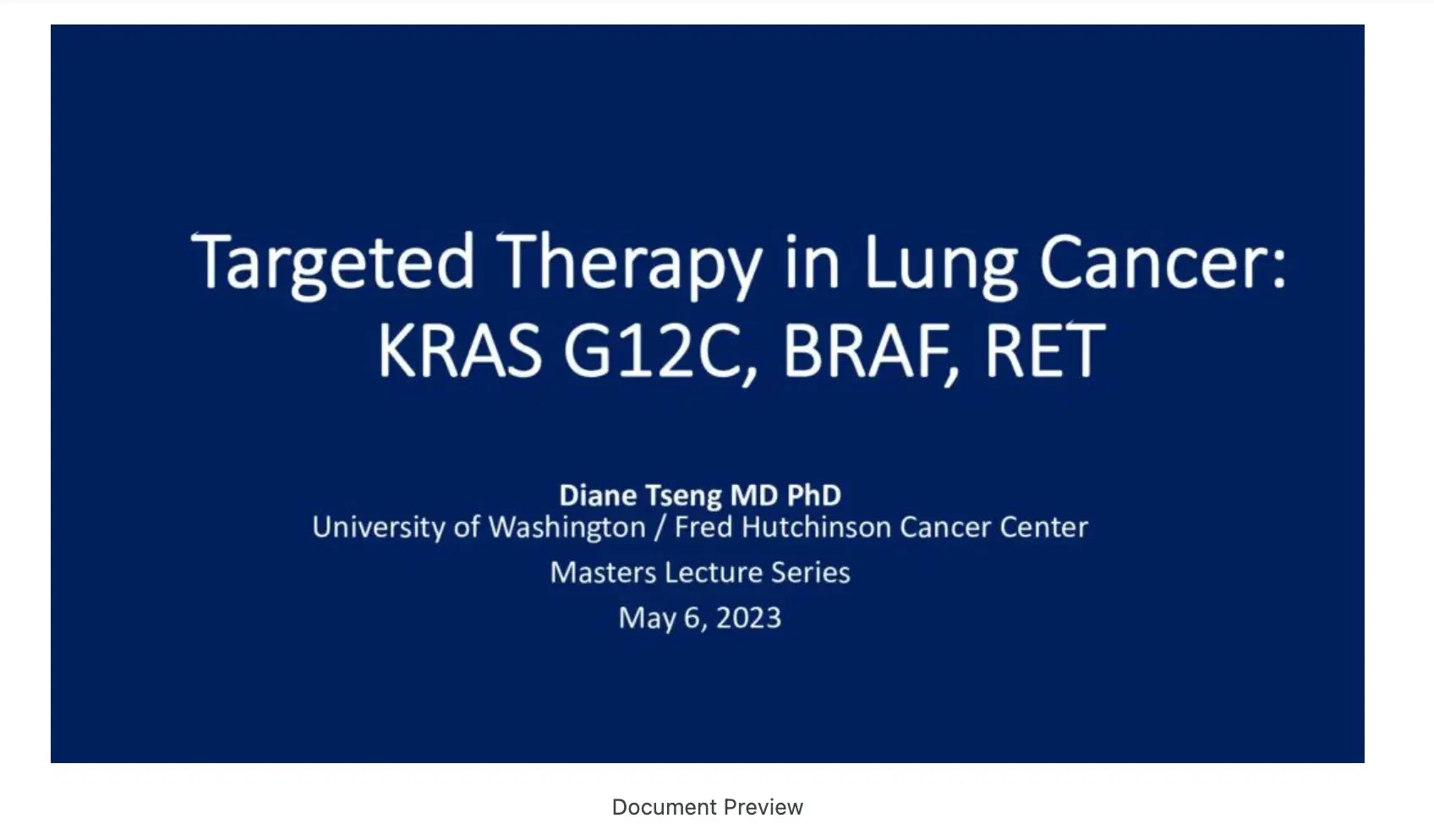 Targeted Therapy in Lung Cancer: KRAS G12C, BRAF, RET

Diane Tseng MD PhD
University of Washington / Fred Hutchinson Cancer Center
Masters Lecture Series
May 6, 2023

Document Preview